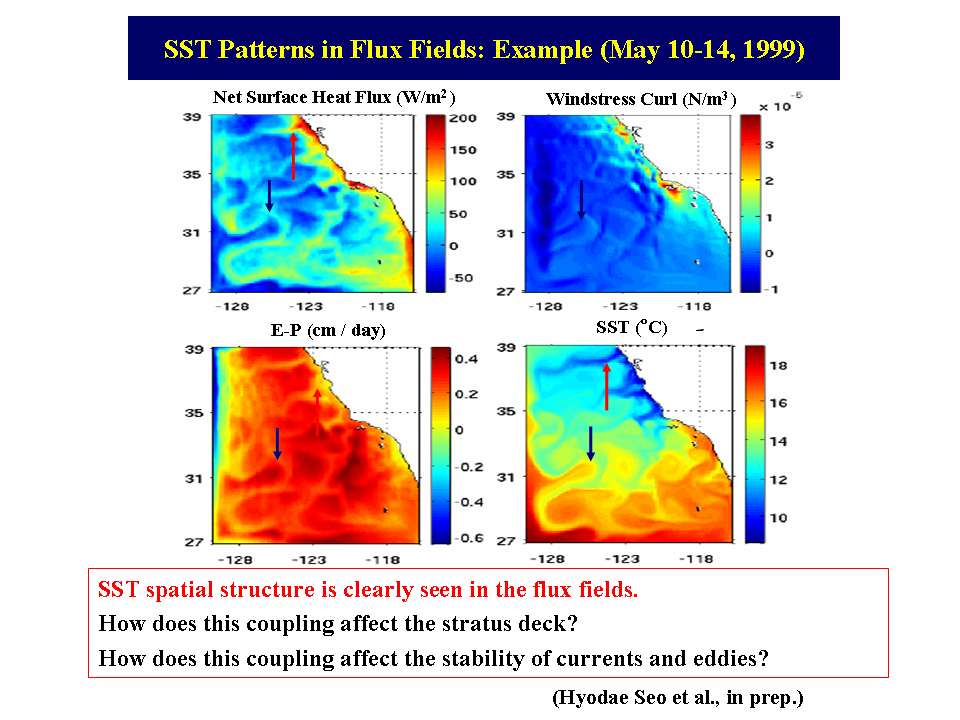 SST Patterns in Flux Fields: Example (May 10-14, 1999)

Net Surface Heat Flux (W/m$^2$)

39
35
31
27
-128 -123 -118

200
150
100
50
0
-50

Windstress Curl (N/m$^3$)

$\times 10^{-6}$

39
35
31
27
-128 -123 -118

3
2
1
0
-1

E-P (cm / day)

39
35
31
27
-128 -123 -118

0.4
0.2
0
-0.2
-0.4
-0.6

SST ($^o$C)

39
35
31
27
-128 -123 -118

18
16
14
12
10

SST spatial structure is clearly seen in the flux fields.

How does this coupling affect the stratus deck?

How does this coupling affect the stability of currents and eddies?

(Hyodae Seo et al., in prep.)